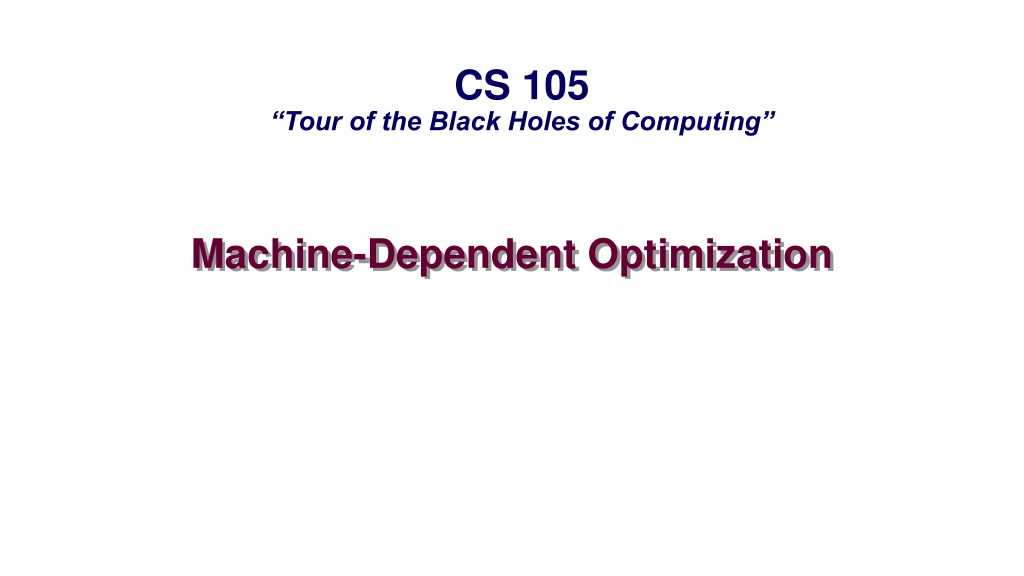 CS 105
“Tour of the Black Holes of Computing”

Machine-Dependent Optimization